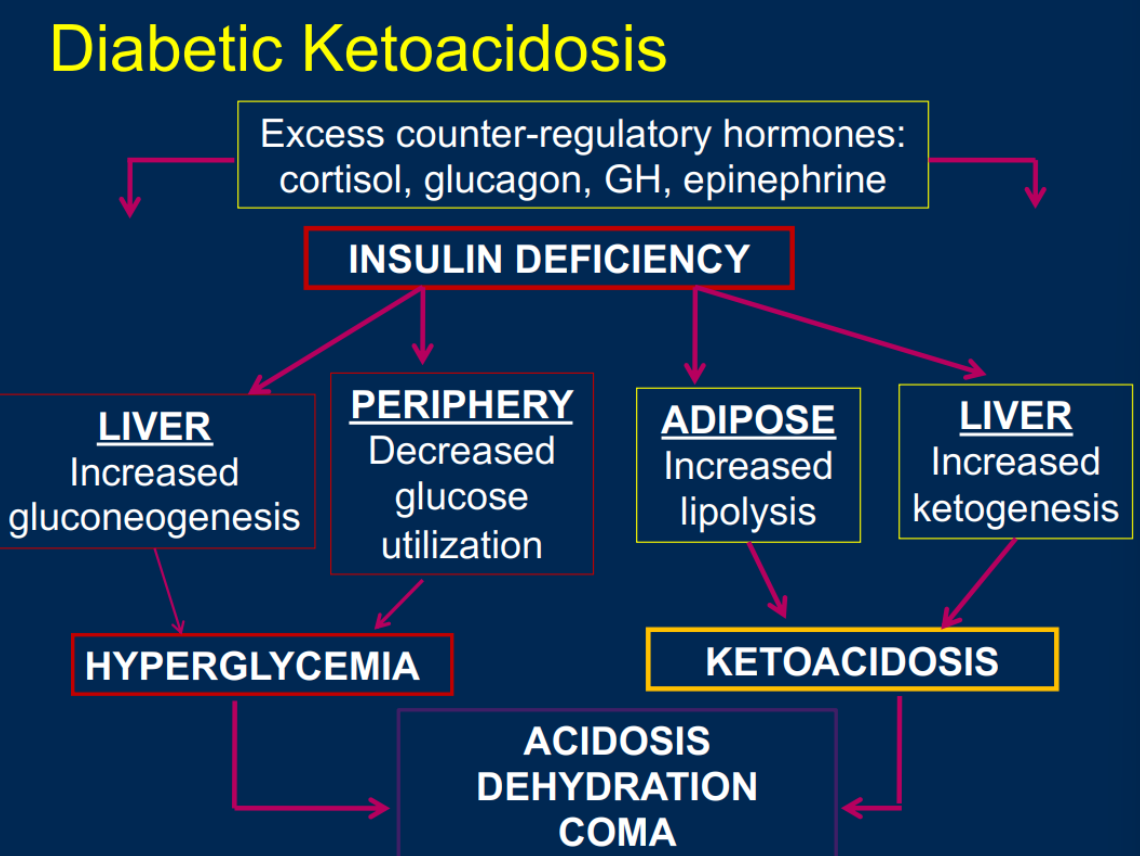 Diabetic Ketoacidosis

Excess counter-regulatory hormones: cortisol, glucagon, GH, epinephrine

INSULIN DEFICIENCY

LIVER
Increased gluconeogenesis

PERIPHERY
Decreased glucose utilization

ADIPOSE
Increased lipolysis

LIVER
Increased ketogenesis

HYPERGLYCEMIA

KETOACIDOSIS

ACIDOSIS
DEHYDRATION
COMA